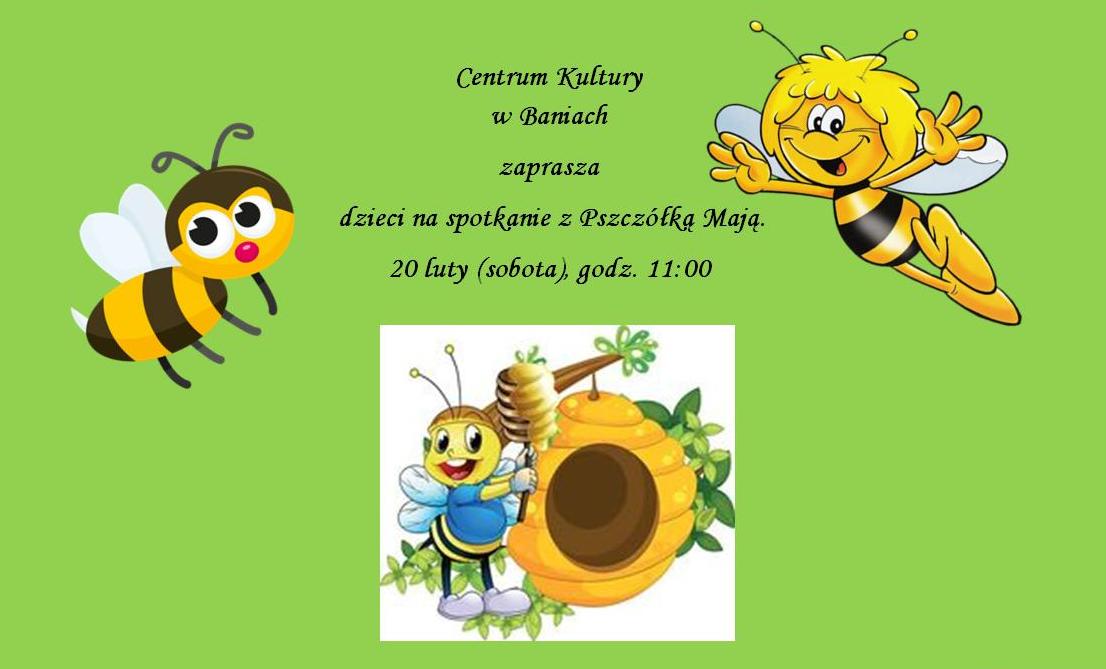 Centrum Kultury
w Baniach

zaprasza

dzieci na spotkanie z Pszczółką Mają.

20 luty (sobota), godz. 11:00